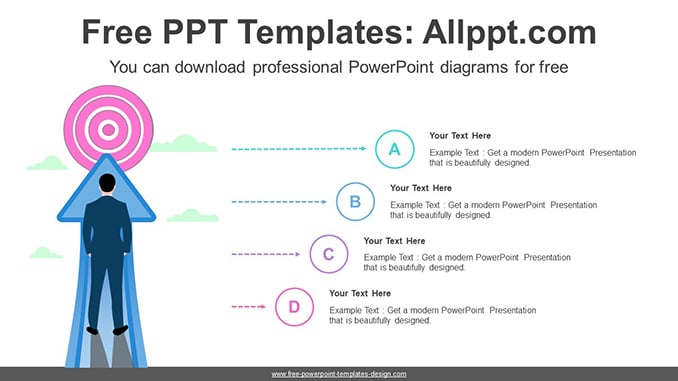 Free PPT Templates: Allppt.com

You can download professional PowerPoint diagrams for free

A

Your Text Here

Example Text : Get a modern PowerPoint Presentation that is beautifully designed.

B

Your Text Here

Example Text : Get a modern PowerPoint Presentation that is beautifully designed.

C

Your Text Here

Example Text : Get a modern PowerPoint Presentation that is beautifully designed.

D

Your Text Here

Example Text : Get a modern PowerPoint Presentation that is beautifully designed.

www.free-powerpoint-templates-design.com